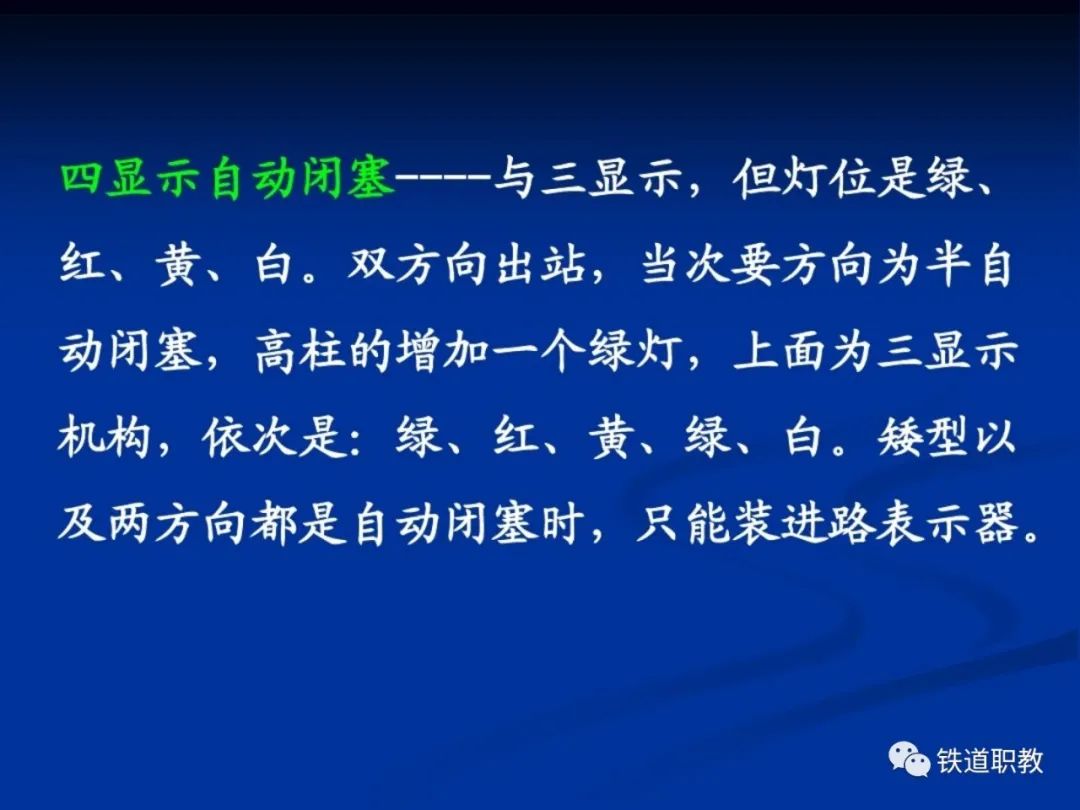 四显示自动闭塞----与三显示，但灯位是绿、红、黄、白。双方向出站，当次要方向为半自动闭塞，高柱的增加一个绿灯，上面为三显示机构，依次是：绿、红、黄、绿、白。矮型以及两方向都是自动闭塞时，只能装进路表示器。

铁道职教